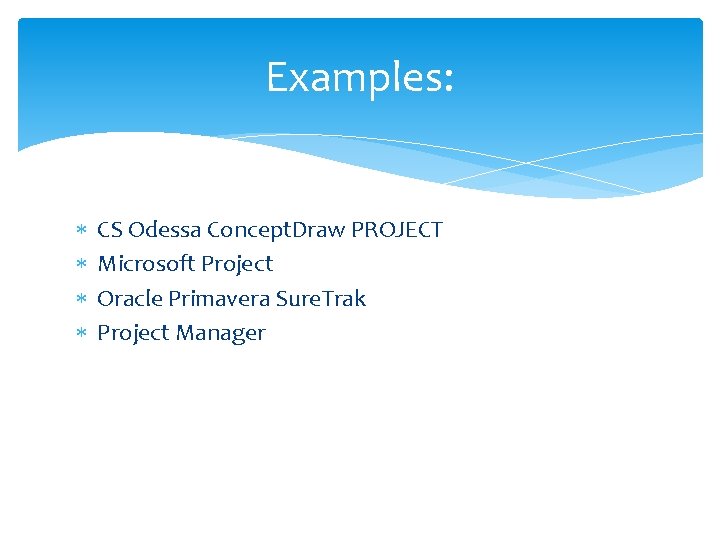 Examples:

* CS Odessa ConceptDraw PROJECT
* Microsoft Project
* Oracle Primavera SureTrak
* Project Manager